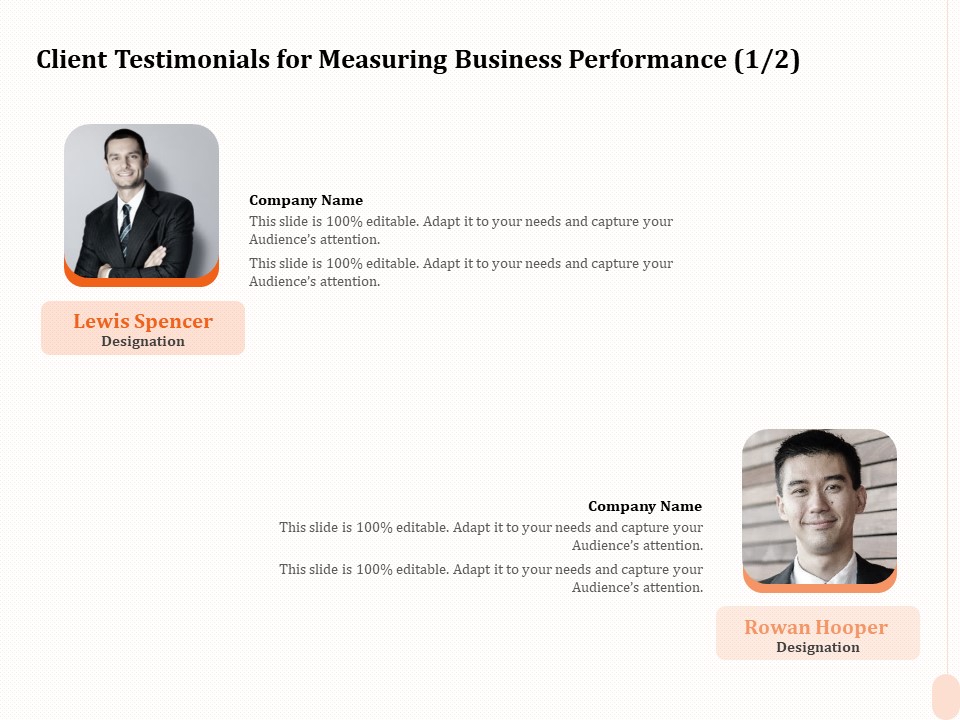 Client Testimonials for Measuring Business Performance (1/2)

Company Name
This slide is 100% editable. Adapt it to your needs and capture your Audience's attention.

This slide is 100% editable. Adapt it to your needs and capture your Audience's attention.

Lewis Spencer
Designation

Company Name
This slide is 100% editable. Adapt it to your needs and capture your Audience's attention.

This slide is 100% editable. Adapt it to your needs and capture your Audience's attention.

Rowan Hooper
Designation